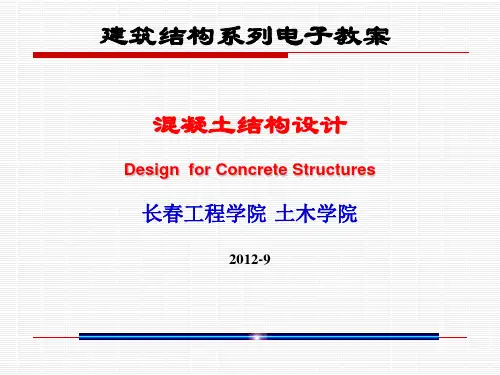 建筑结构系列电子教案

混凝土结构设计

Design  for Concrete Structures

长春工程学院 土木学院

2012-9